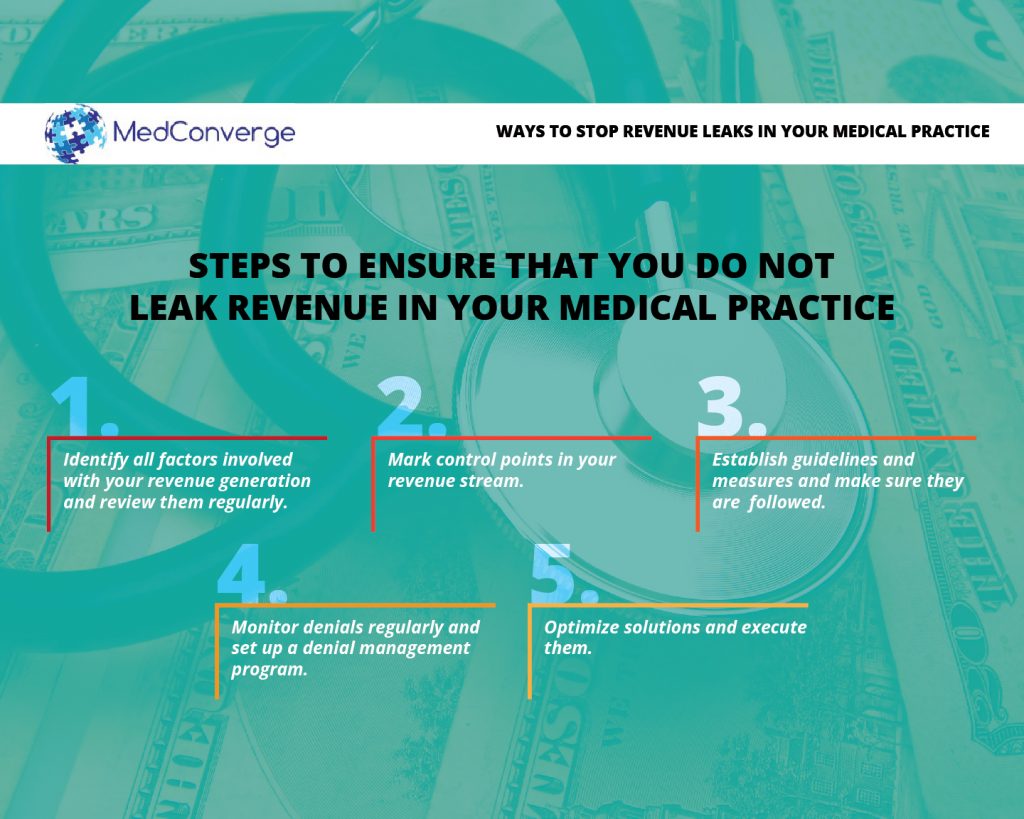 MedConverge

WAYS TO STOP REVENUE LEAKS IN YOUR MEDICAL PRACTICE

STEPS TO ENSURE THAT YOU DO NOT LEAK REVENUE IN YOUR MEDICAL PRACTICE

1.

Identify all factors involved with your revenue generation and review them regularly.

2.

Mark control points in your revenue stream.

3.

Establish guidelines and measures and make sure they are followed.

4.

Monitor denials regularly and set up a denial management program.

5.

Optimize solutions and execute them.